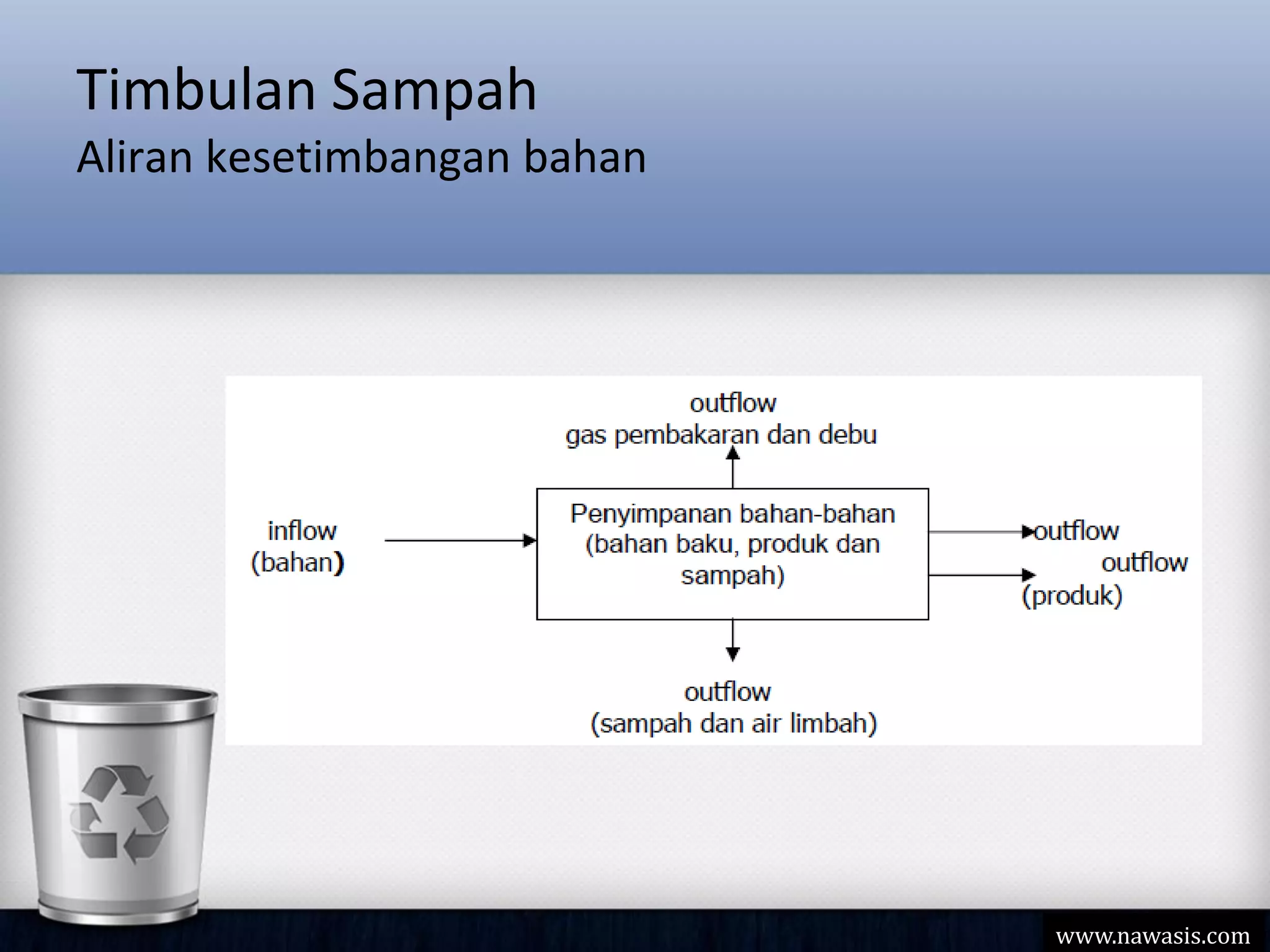 Timbulan Sampah
Aliran kesetimbangan bahan

outflow
gas pembakaran dan debu

inflow
(bahan)

Penyimpanan bahan-bahan
(bahan baku, produk dan sampah)

outflow

outflow
(produk)

outflow
(sampah dan air limbah)

www.nawasis.com